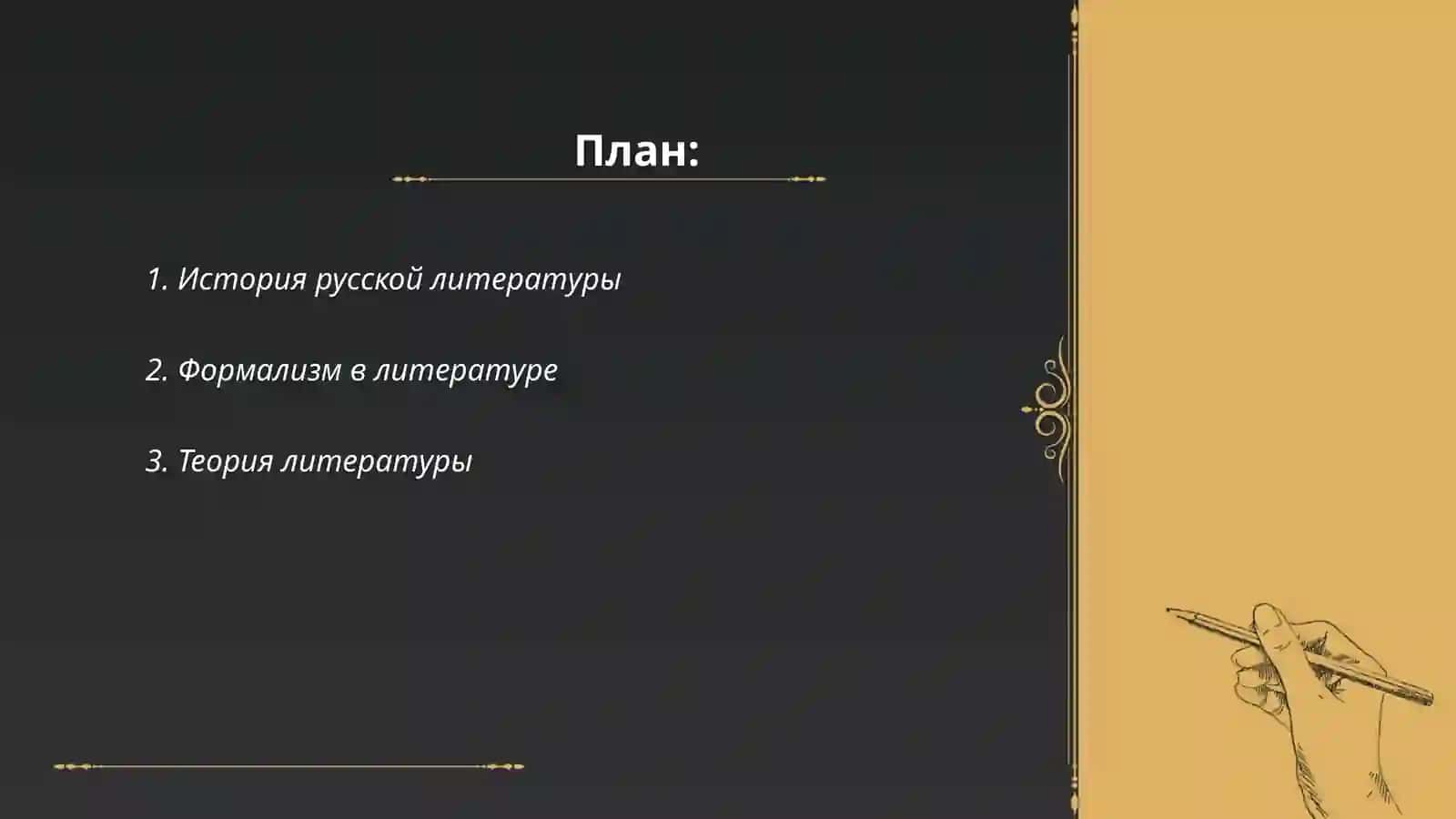 План:

1. История русской литературы

2. Формализм в литературе

3. Теория литературы